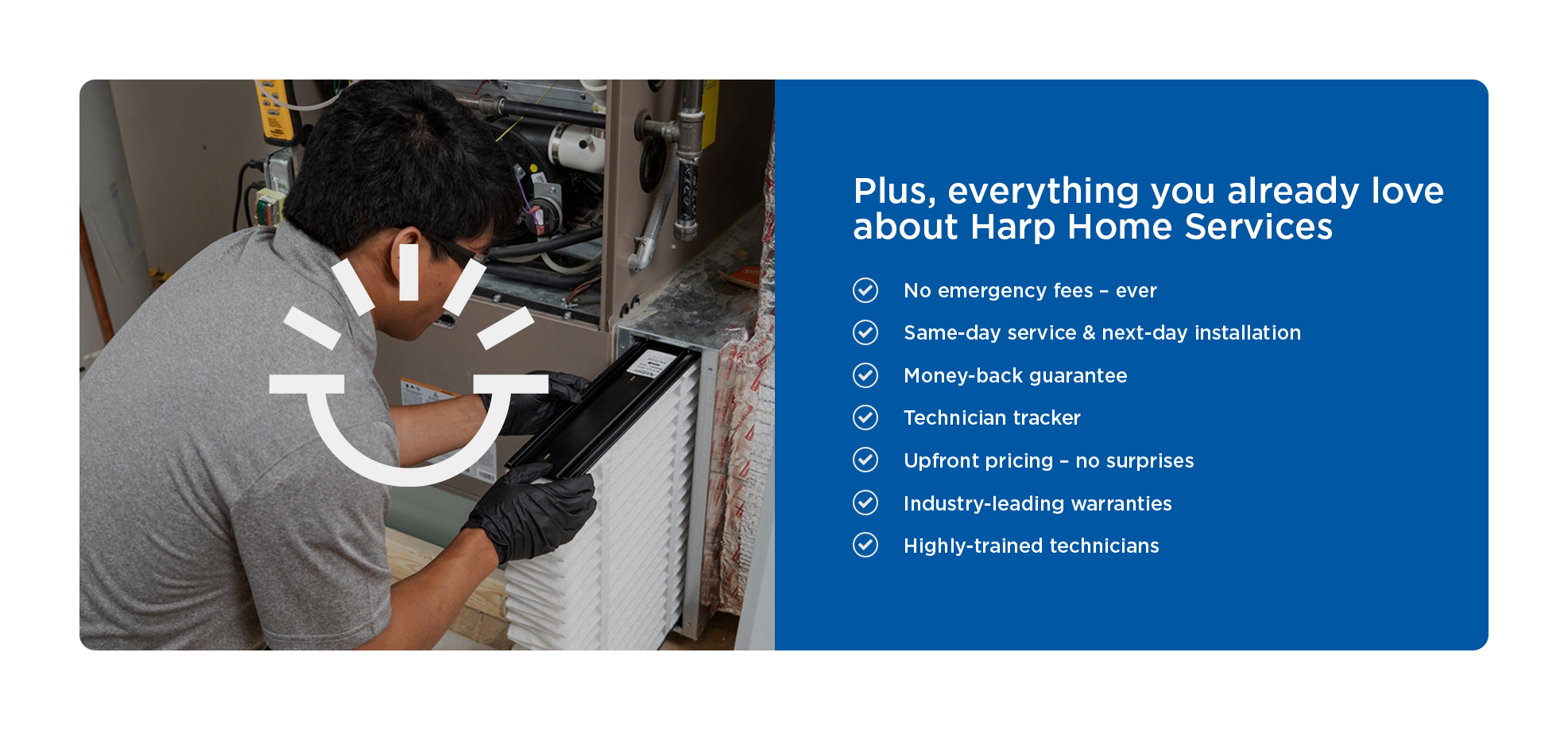 Plus, everything you already love about Harp Home Services

No emergency fees – ever

Same-day service & next-day installation

Money-back guarantee

Technician tracker

Upfront pricing – no surprises

Industry-leading warranties

Highly-trained technicians